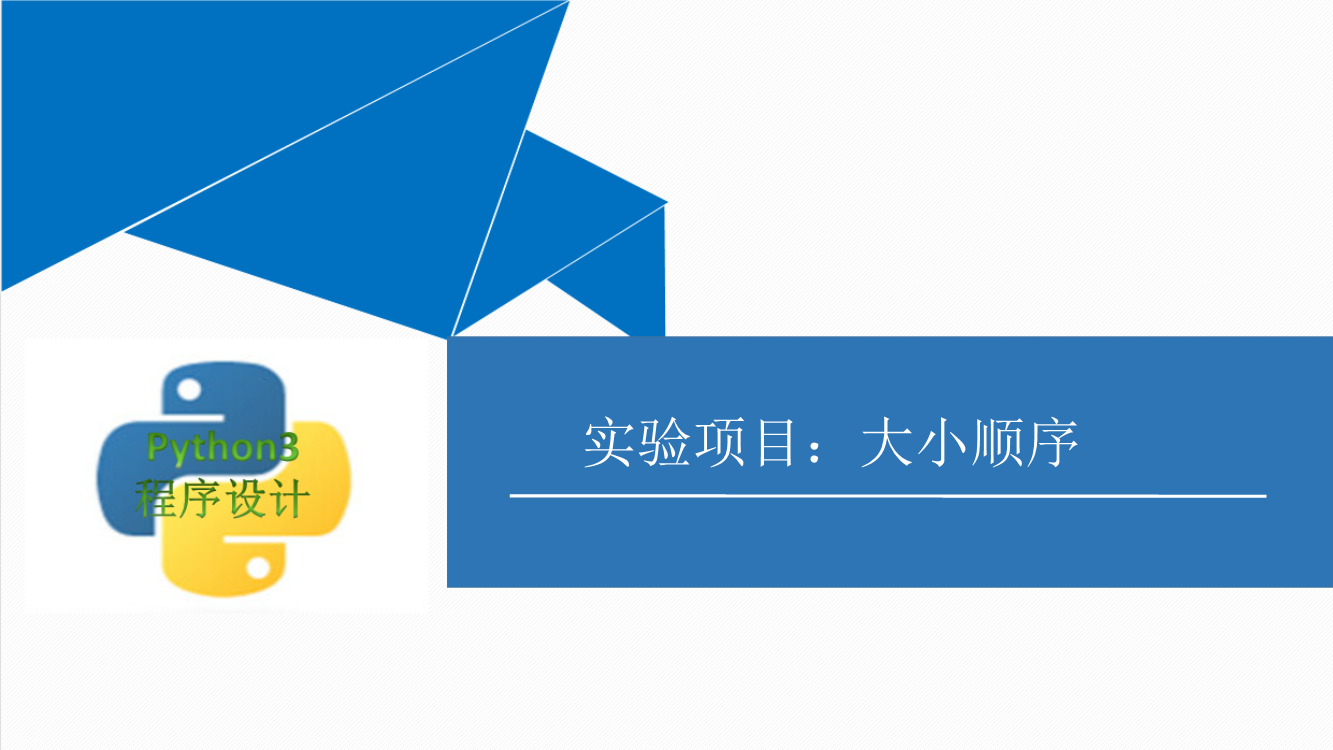 Python3
程序设计

实验项目：大小顺序